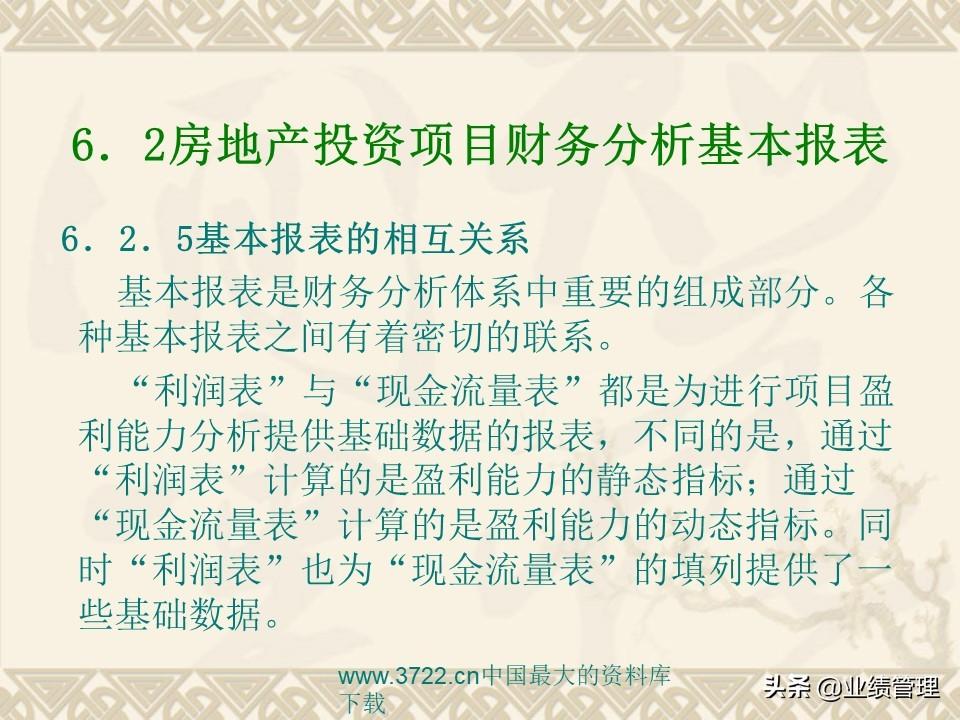 6．2房地产投资项目财务分析基本报表

6．2．5基本报表的相互关系

基本报表是财务分析体系中重要的组成部分。各种基本报表之间有着密切的联系。

“利润表”与“现金流量表”都是为进行项目盈利能力分析提供基础数据的报表，不同的是，通过“利润表”计算的是盈利能力的静态指标；通过“现金流量表”计算的是盈利能力的动态指标。同时“利润表”也为“现金流量表”的填列提供了一些基础数据。

www.3722.cn中国最大的资料库下载

头条 @业绩管理